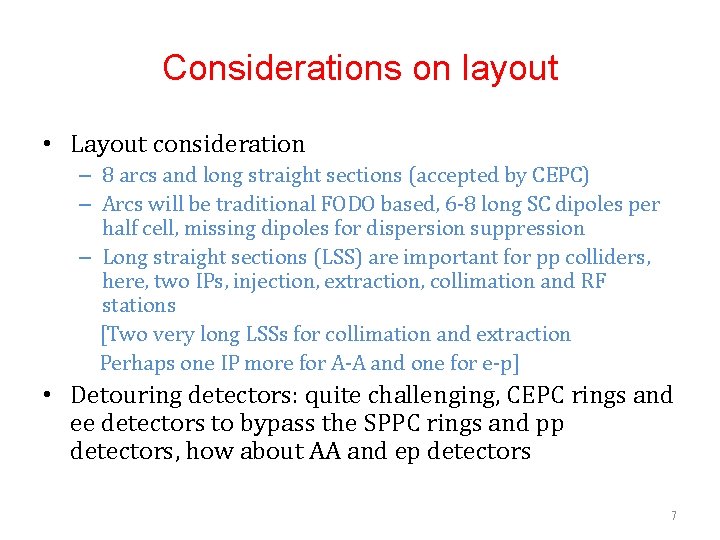 Considerations on layout

• Layout consideration
– 8 arcs and long straight sections (accepted by CEPC)
– Arcs will be traditional FODO based, 6-8 long SC dipoles per half cell, missing dipoles for dispersion suppression
– Long straight sections (LSS) are important for pp colliders, here, two IPs, injection, extraction, collimation and RF stations
[Two very long LSSs for collimation and extraction
Perhaps one IP more for A-A and one for e-p]

• Detouring detectors: quite challenging, CEPC rings and ee detectors to bypass the SPPC rings and pp detectors, how about AA and ep detectors

7